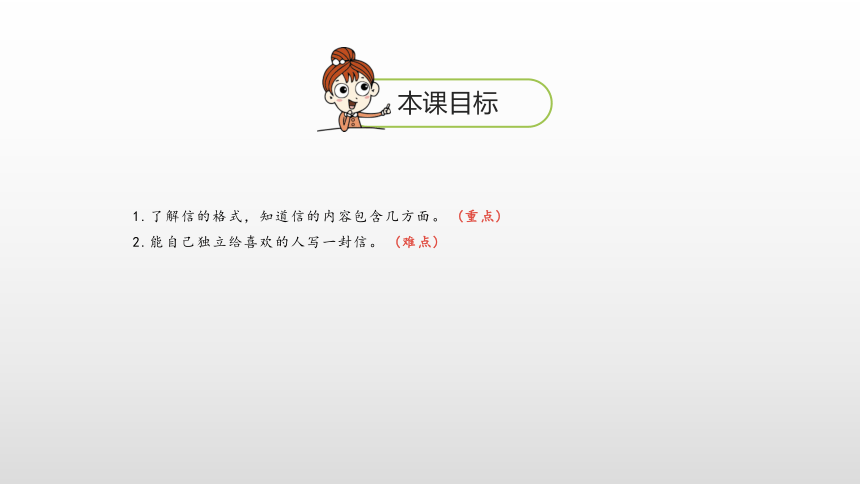 本课目标

1. 了解信的格式，知道信的内容包含几方面。（重点）
2. 能自己独立给喜欢的人写一封信。（难点）